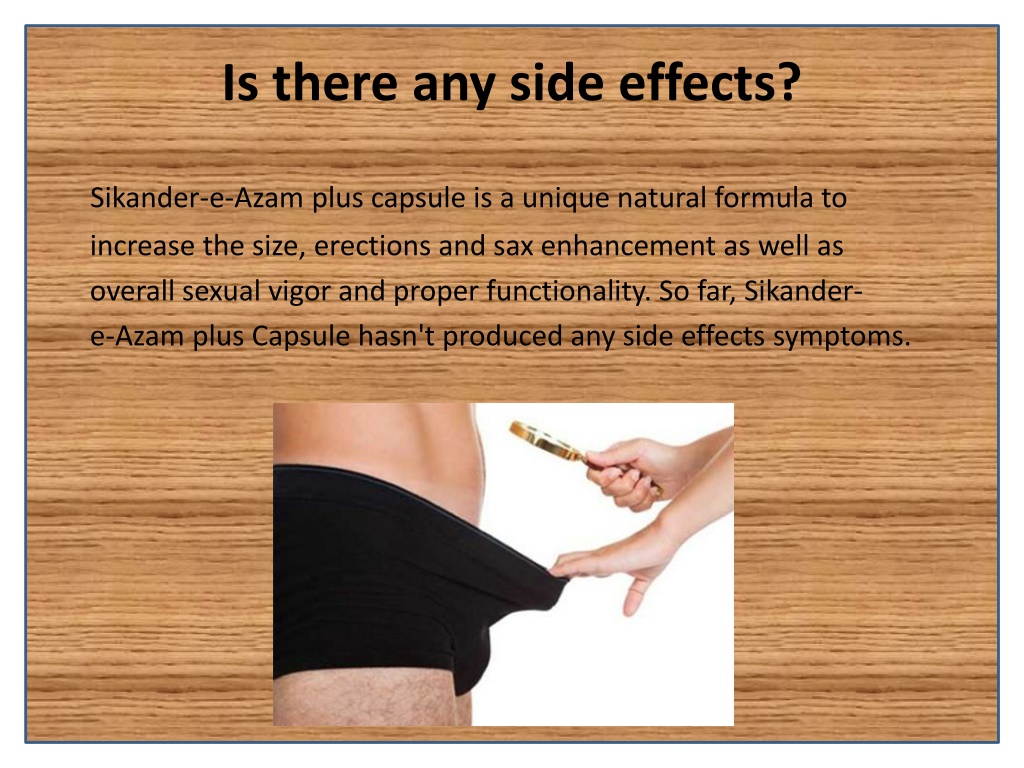 Is there any side effects?

Sikander-e-Azam plus capsule is a unique natural formula to increase the size, erections and sax enhancement as well as overall sexual vigor and proper functionality. So far, Sikander-e-Azam plus Capsule hasn't produced any side effects symptoms.